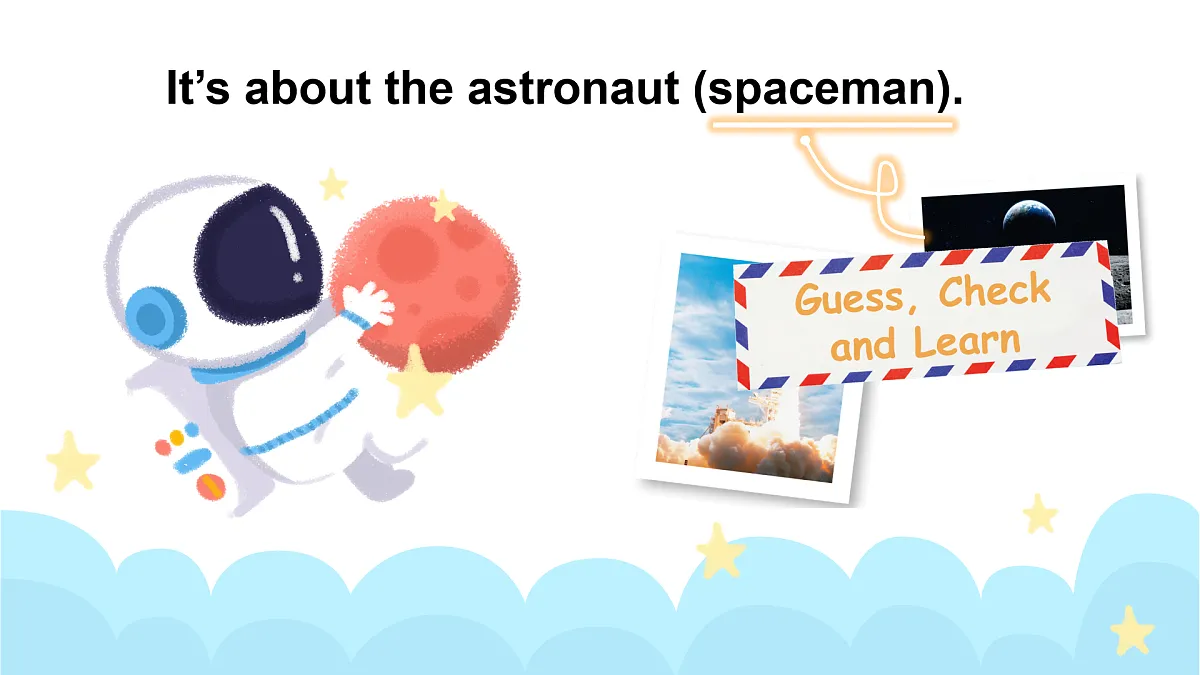 It’s about the astronaut (spaceman).

Guess, Check and Learn